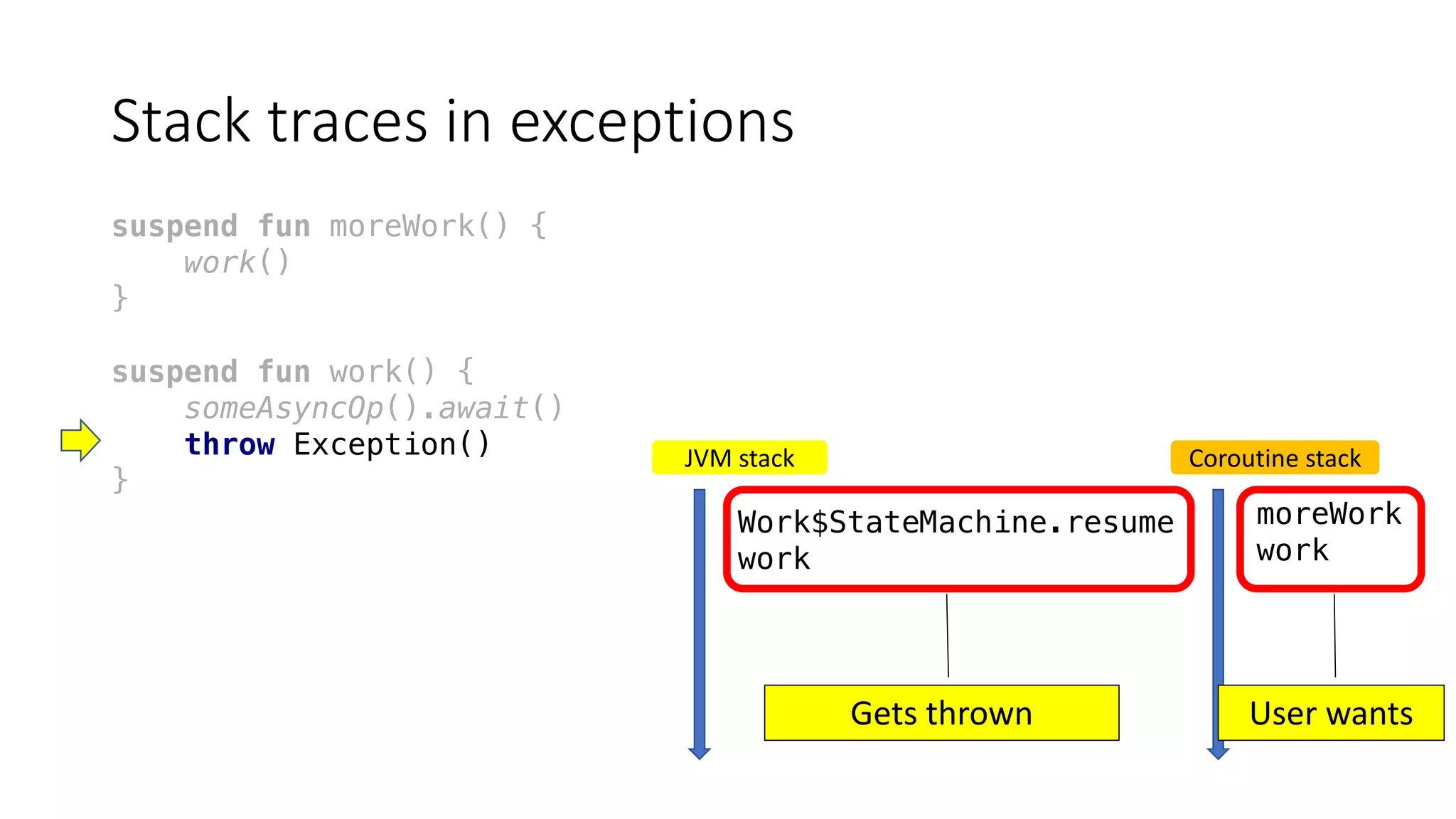 Stack traces in exceptions

suspend fun moreWork() {
    work()
}

suspend fun work() {
    someAsyncOp().await()
    throw Exception()
}

JVM stack

Work$StateMachine.resume
work

Gets thrown

Coroutine stack

moreWork
work

User wants